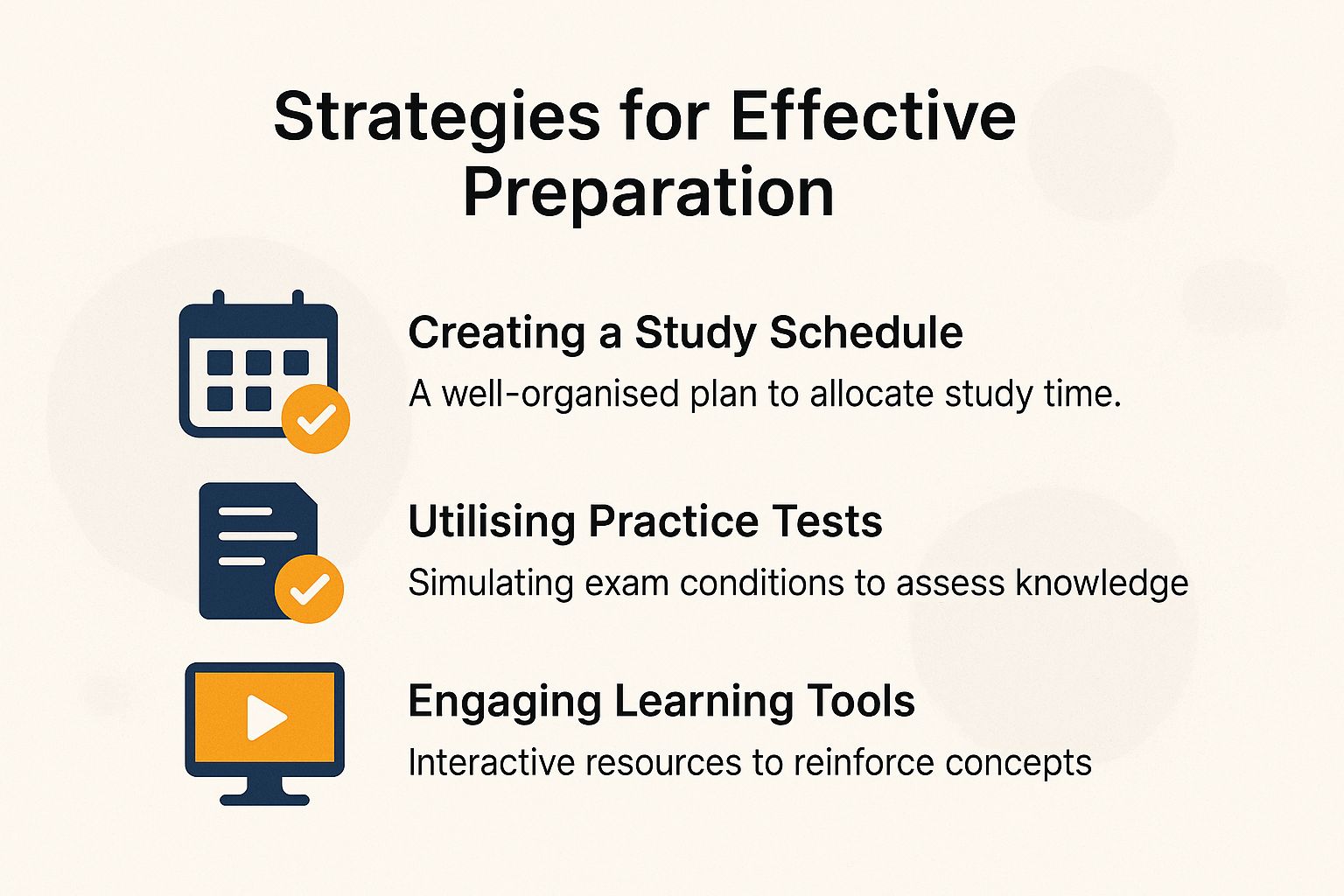 Strategies for Effective Preparation

Creating a Study Schedule

A well-organised plan to allocate study time.

Utilising Practice Tests

Simulating exam conditions to assess knowledge

Engaging Learning Tools

Interactive resources to reinforce concepts